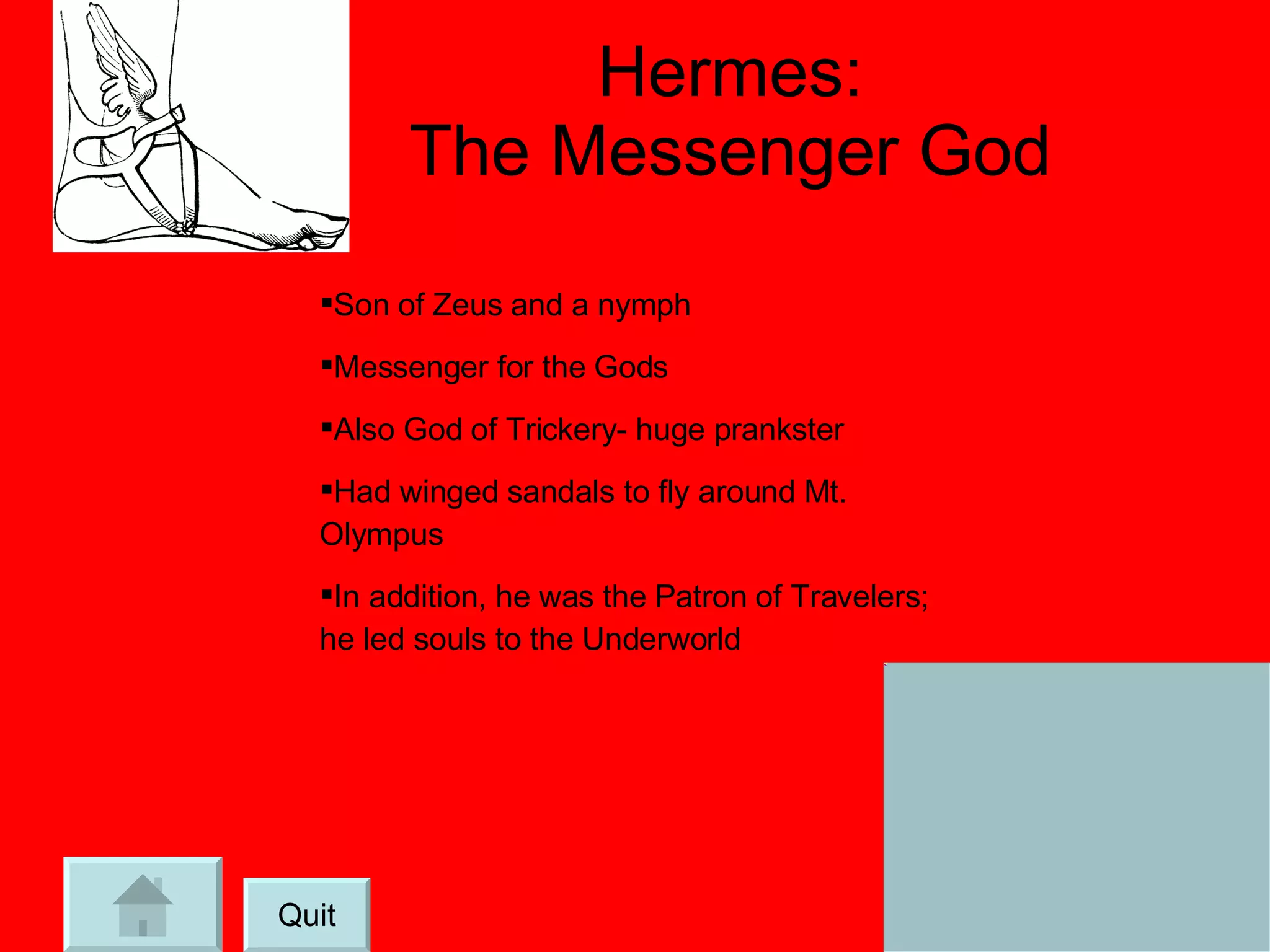 Hermes:
The Messenger God

▪Son of Zeus and a nymph

▪Messenger for the Gods

▪Also God of Trickery- huge prankster

▪Had winged sandals to fly around Mt. Olympus

▪In addition, he was the Patron of Travelers; he led souls to the Underworld

Quit